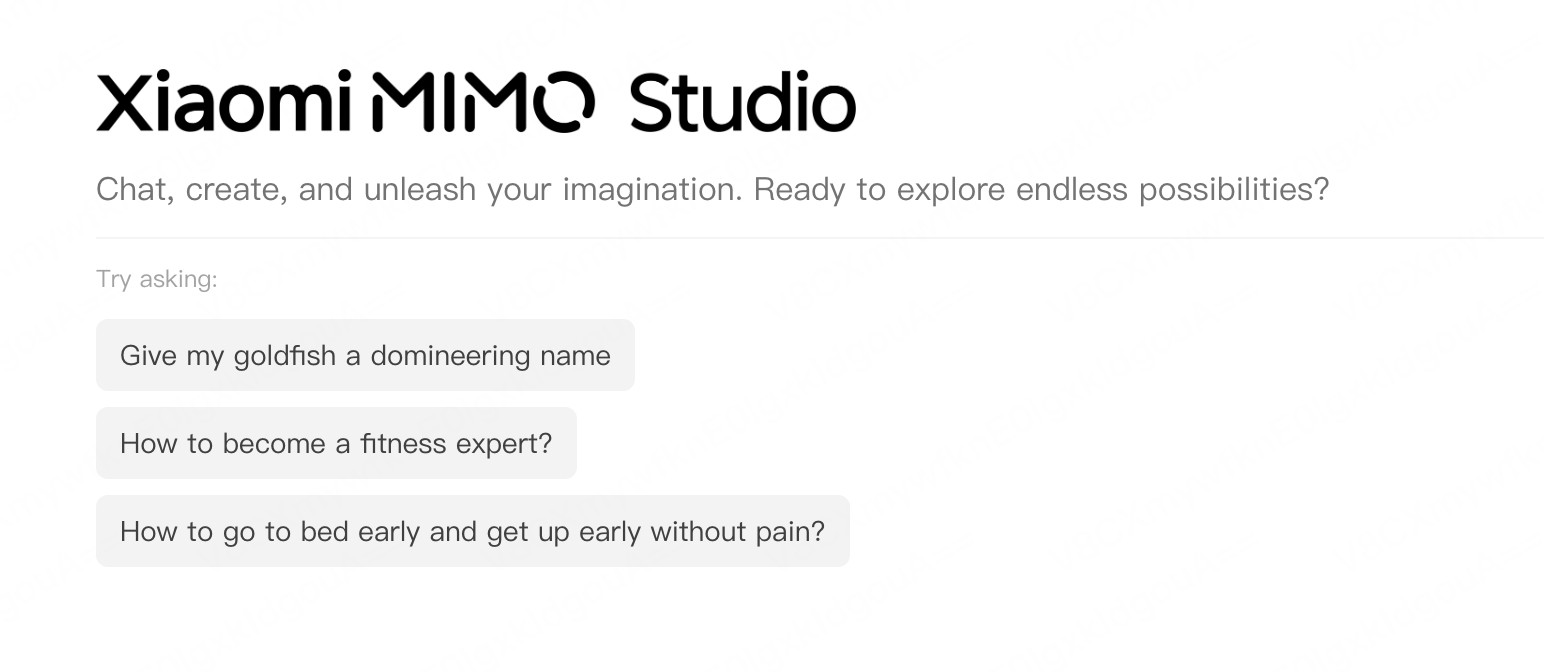 Xiaomi MIMO Studio

Chat, create, and unleash your imagination. Ready to explore endless possibilities?

Try asking:

Give my goldfish a domineering name

How to become a fitness expert?

How to go to bed early and get up early without pain?